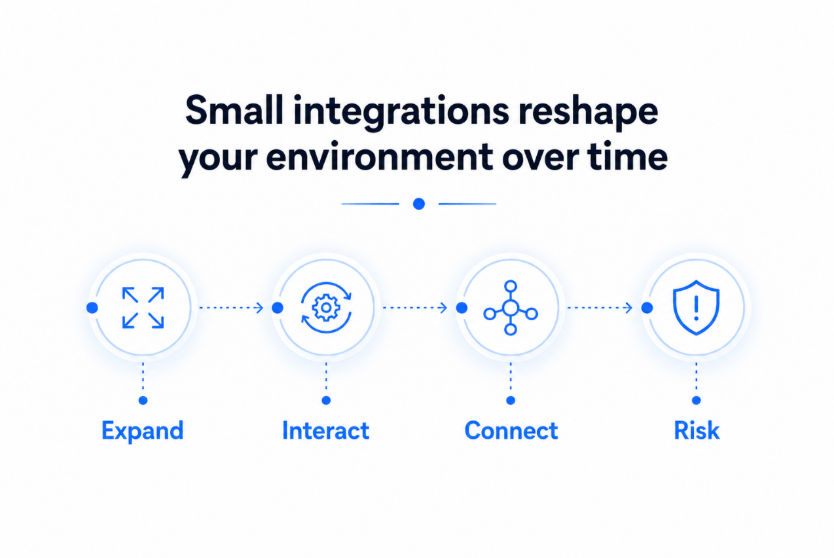 Small integrations reshape your environment over time

Expand

Interact

Connect

Risk